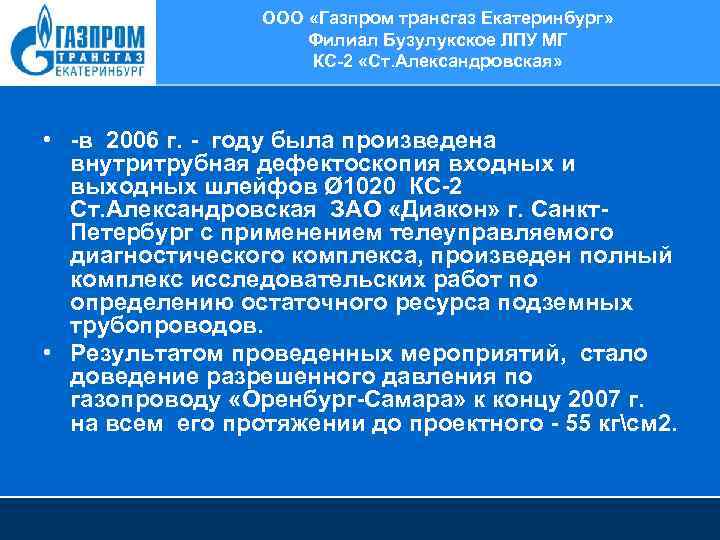 ГАЗПРОМ ТРАНСГАЗ ЕКАТЕРИНБУРГ

ООО «Газпром трансгаз Екатеринбург»
Филиал Бузулукское ЛПУ МГ
КС-2 «Ст.Александровская»

• -в 2006 г. - году была произведена внутритрубная дефектоскопия входных и выходных шлейфов Ø1020 КС-2 Ст.Александровская ЗАО «Диакон» г. Санкт-Петербург с применением телеуправляемого диагностического комплекса, произведен полный комплекс исследовательских работ по определению остаточного ресурса подземных трубопроводов.

• Результатом проведенных мероприятий, стало доведение разрешенного давления по газопроводу «Оренбург-Самара» к концу 2007 г. на всем его протяжении до проектного - 55 кг\см2.